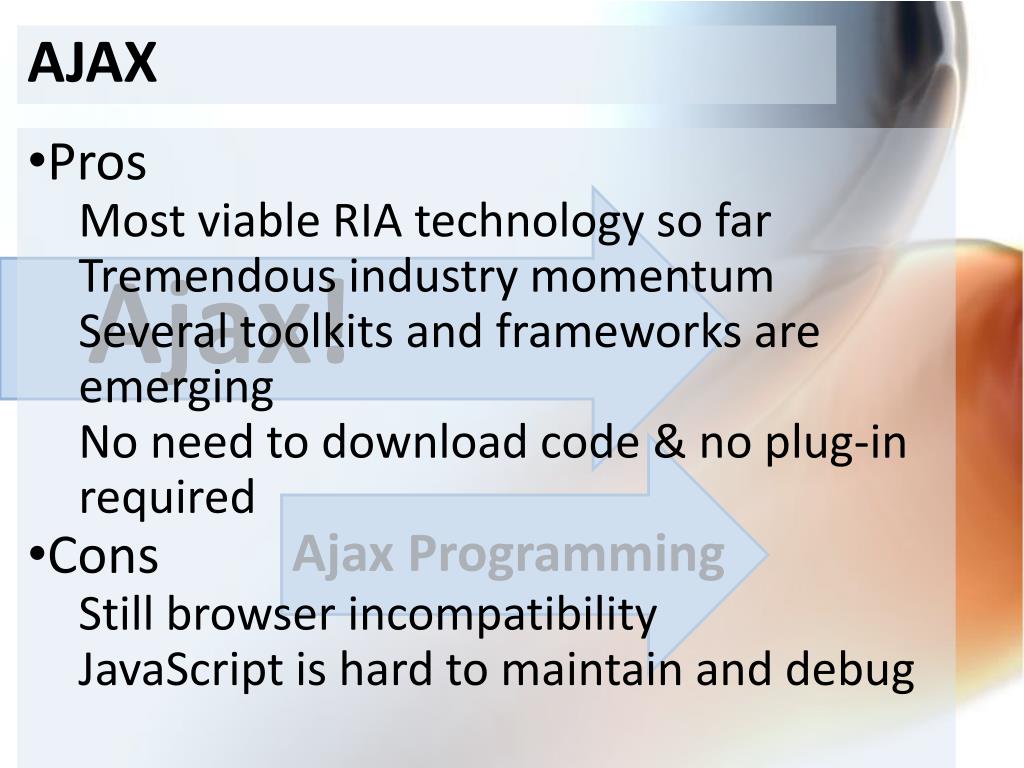 AJAX

•Pros

Most viable RIA technology so far

Tremendous industry momentum

Several toolkits and frameworks are emerging

No need to download code & no plug-in required

•Cons

Still browser incompatibility

JavaScript is hard to maintain and debug

Ajax!

Ajax Programming